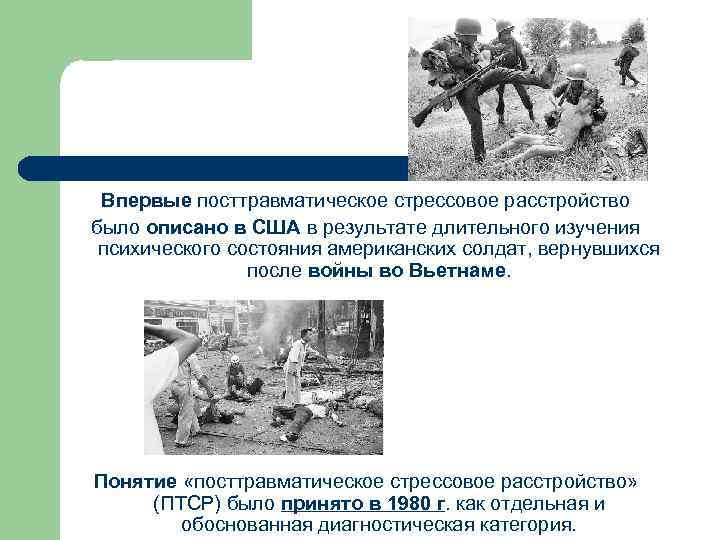 Впервые посттравматическое стрессовое расстройство было описано в США в результате длительного изучения психического состояния американских солдат, вернувшихся после войны во Вьетнаме.

Понятие «посттравматическое стрессовое расстройство» (ПТСР) было принято в 1980 г. как отдельная и обоснованная диагностическая категория.